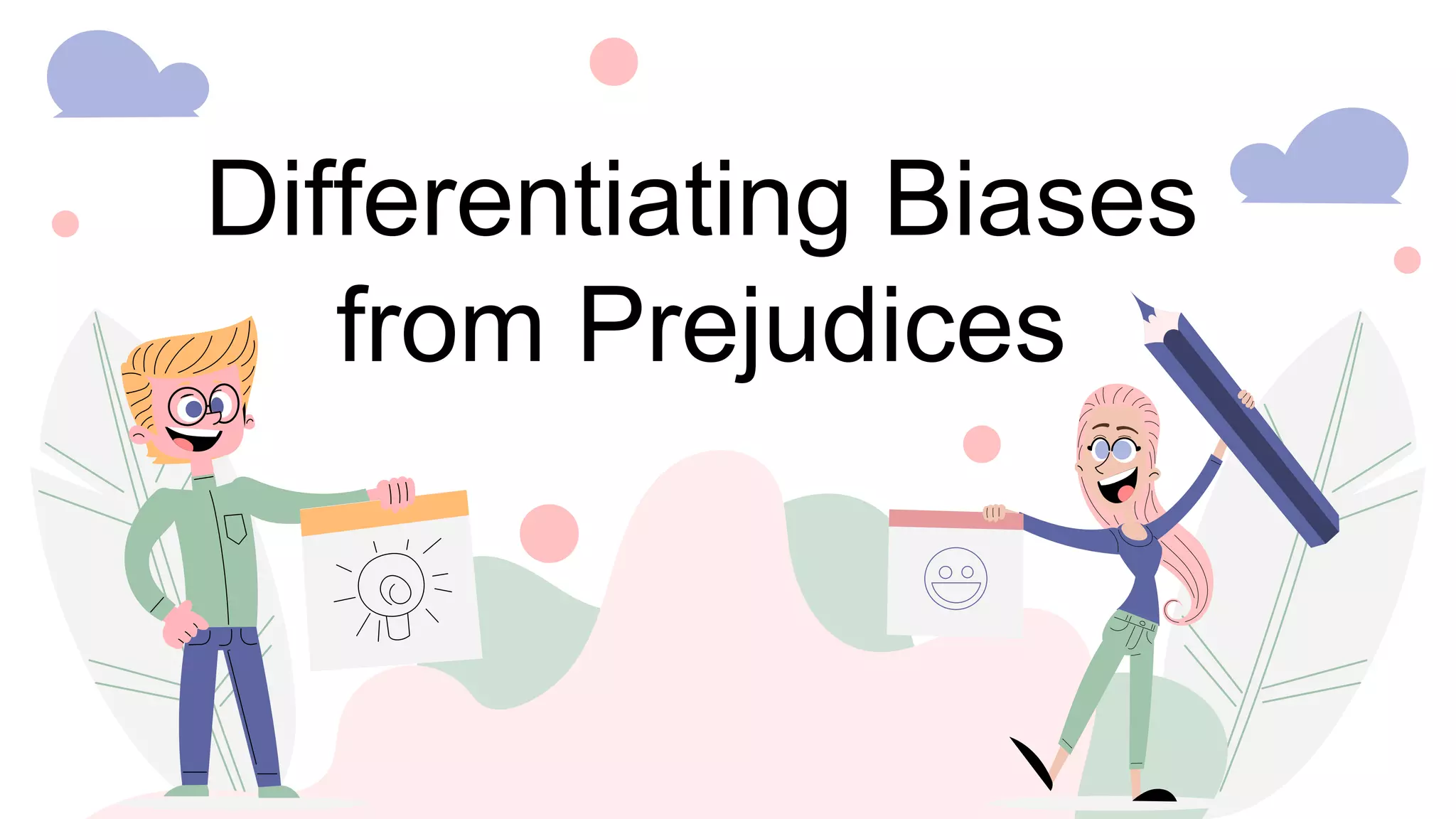 Differentiating Biases from Prejudices